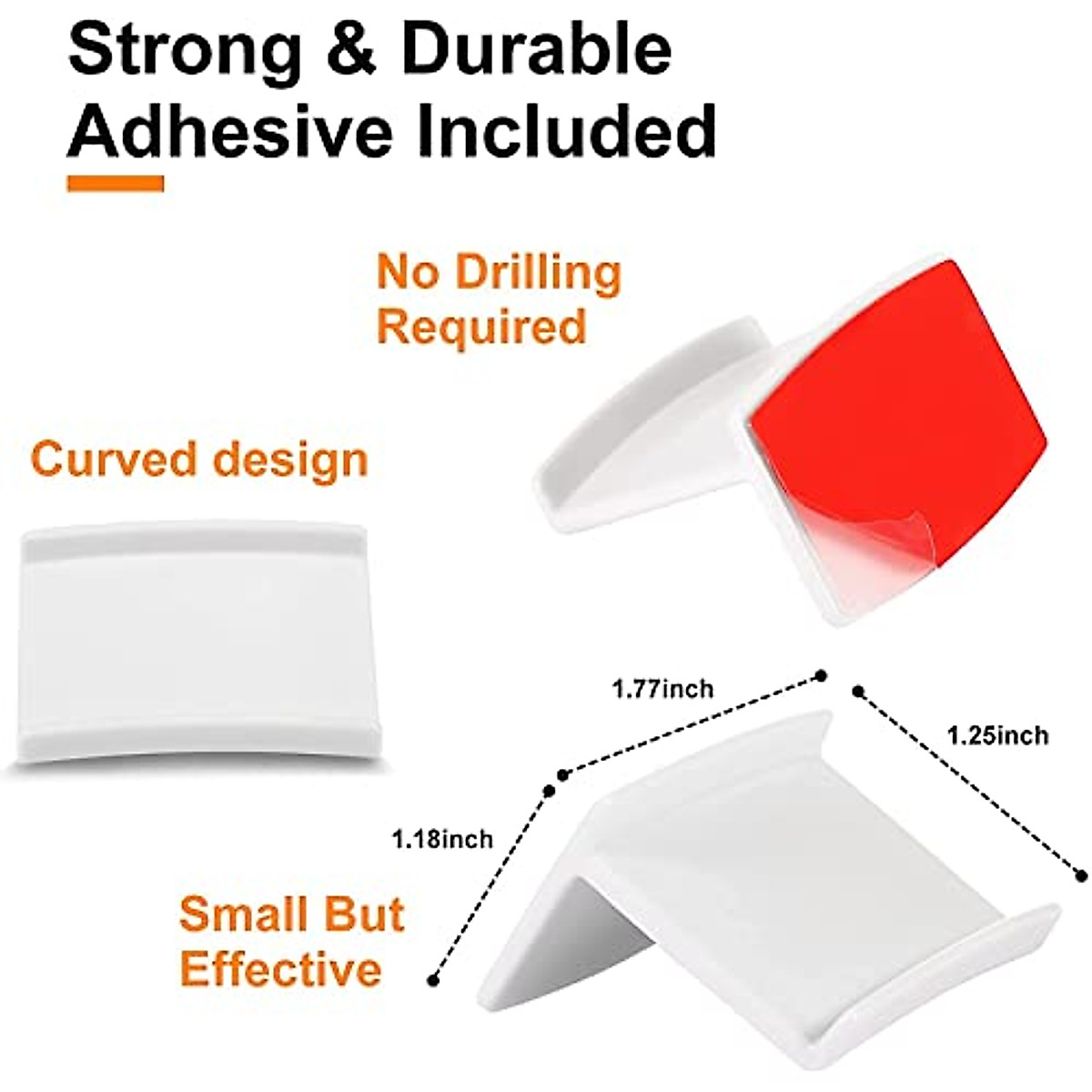 Strong & Durable Adhesive Included

No Drilling Required

Curved design

1.77inch

1.25inch

1.18inch

Small But Effective